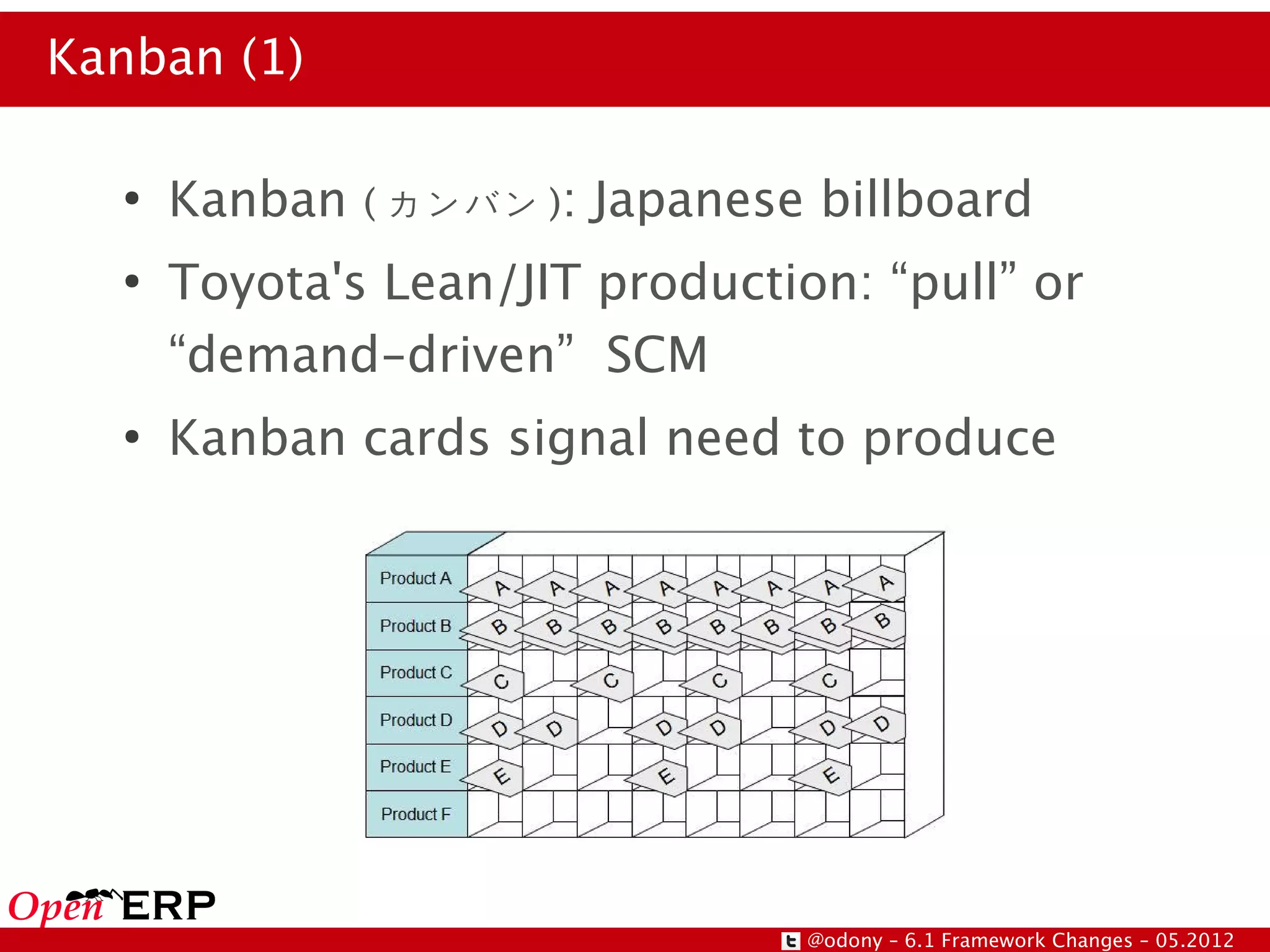 Kanban (1)

• Kanban ( カンバン ): Japanese billboard

• Toyota's Lean/JIT production: “pull” or “demand-driven” SCM

• Kanban cards signal need to produce

Product A
A A A A A A A A
Product B
B B B B B B B B
Product C
C C C C
Product D
D D D D D D
Product E
E E E
Product F

OpenERP

@odony - 6.1 Framework Changes - 05.2012